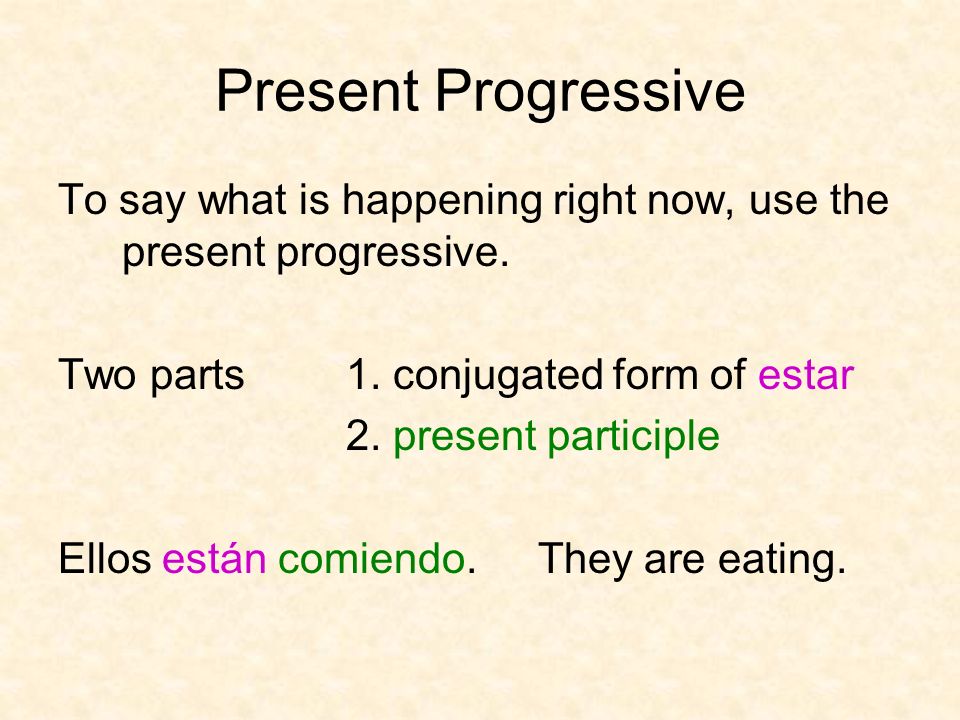 Present Progressive

To say what is happening right now, use the present progressive.

Two parts
1. conjugated form of estar
2. present participle

Ellos están comiendo. They are eating.